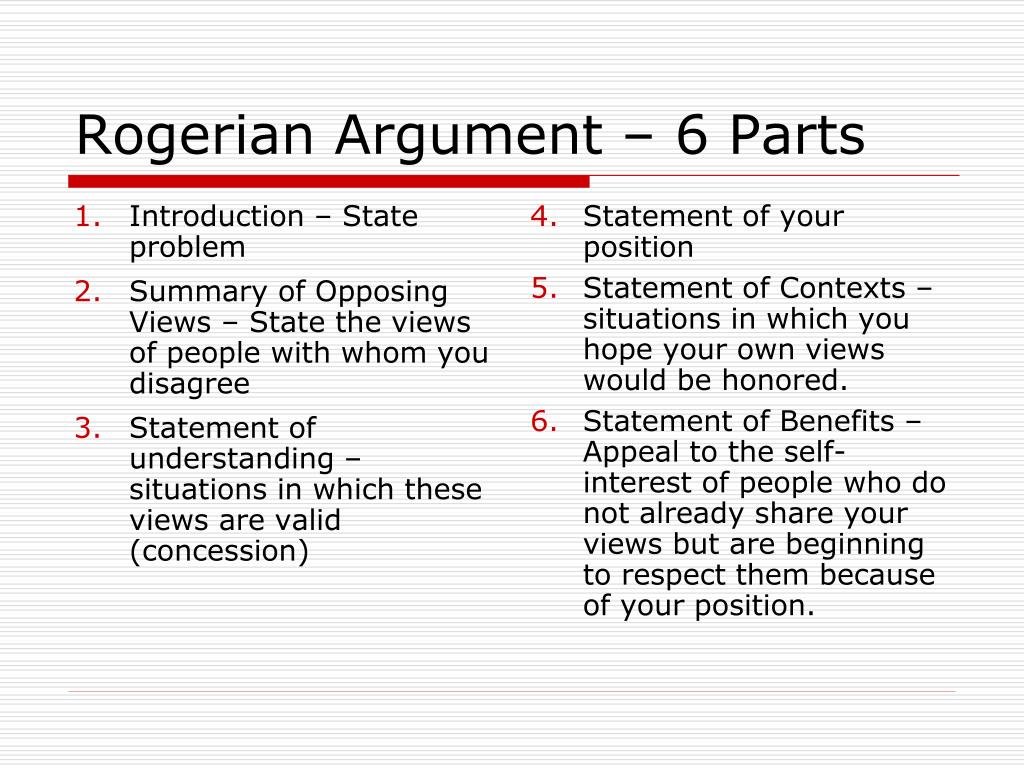 Rogerian Argument – 6 Parts

1. Introduction – State problem
2. Summary of Opposing Views – State the views of people with whom you disagree
3. Statement of understanding – situations in which these views are valid (concession)

4. Statement of your position
5. Statement of Contexts – situations in which you hope your own views would be honored.
6. Statement of Benefits – Appeal to the self-interest of people who do not already share your views but are beginning to respect them because of your position.